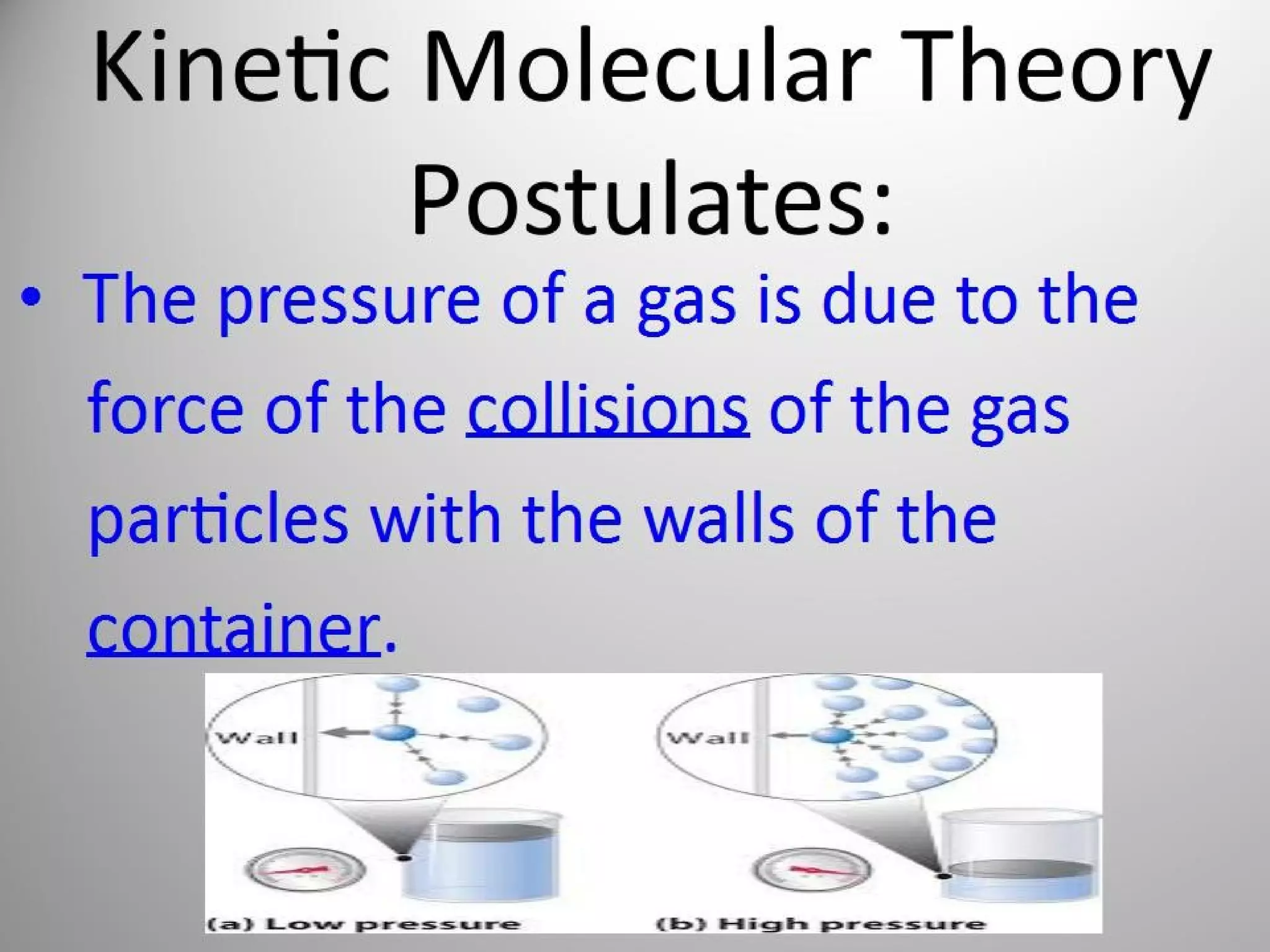 Kinetic Molecular Theory Postulates:

• The pressure of a gas is due to the force of the collisions of the gas particles with the walls of the container.

Wall

Wall

(a) Low pressure

(b) High pressure